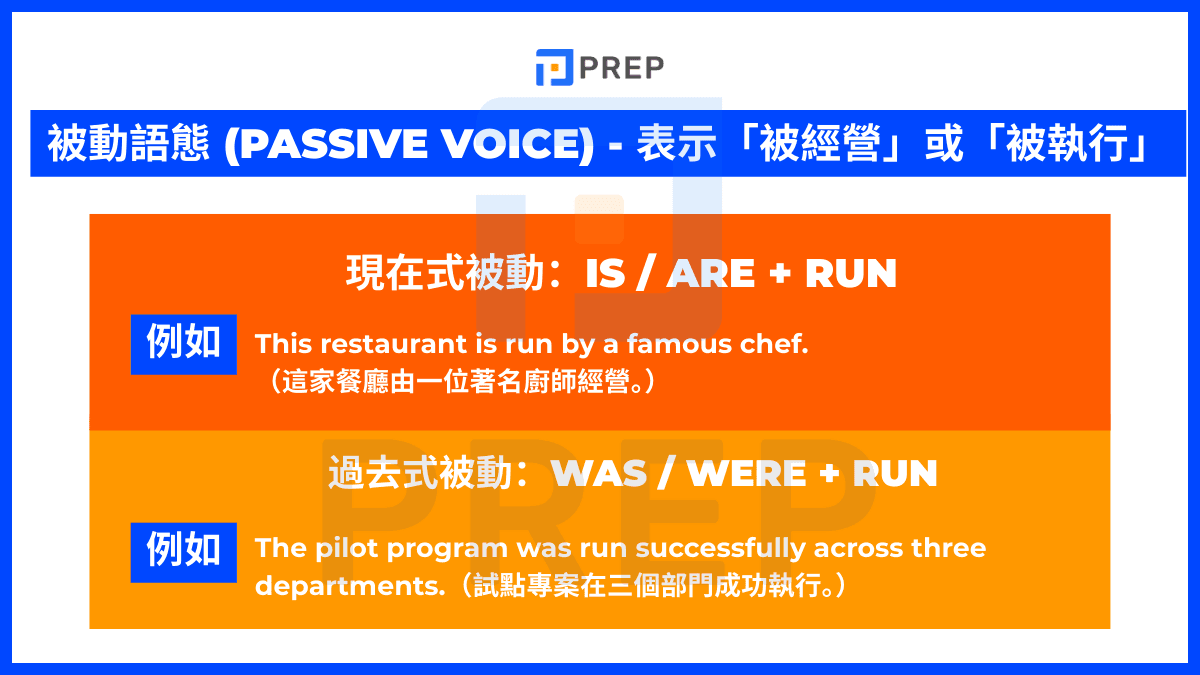 PREP

被動語態 (PASSIVE VOICE) - 表示「被經營」或「被執行」

現在式被動：IS / ARE + RUN

例如 This restaurant is run by a famous chef.
（這家餐廳由一位著名廚師經營。）

過去式被動：WAS / WERE + RUN

例如 The pilot program was run successfully across three departments.（試點專案在三個部門成功執行。）

PREP